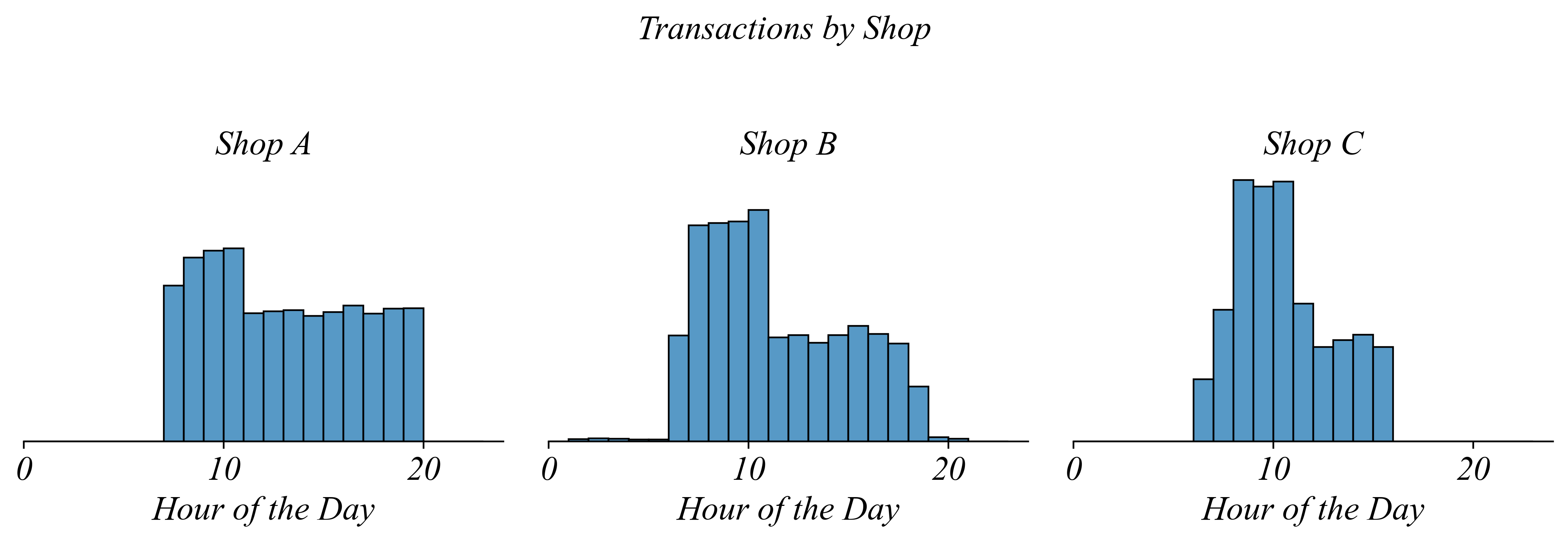 Transactions by Shop

Shop A

0 10 20

Hour of the Day

Shop B

0 10 20

Hour of the Day

Shop C

0 10 20

Hour of the Day